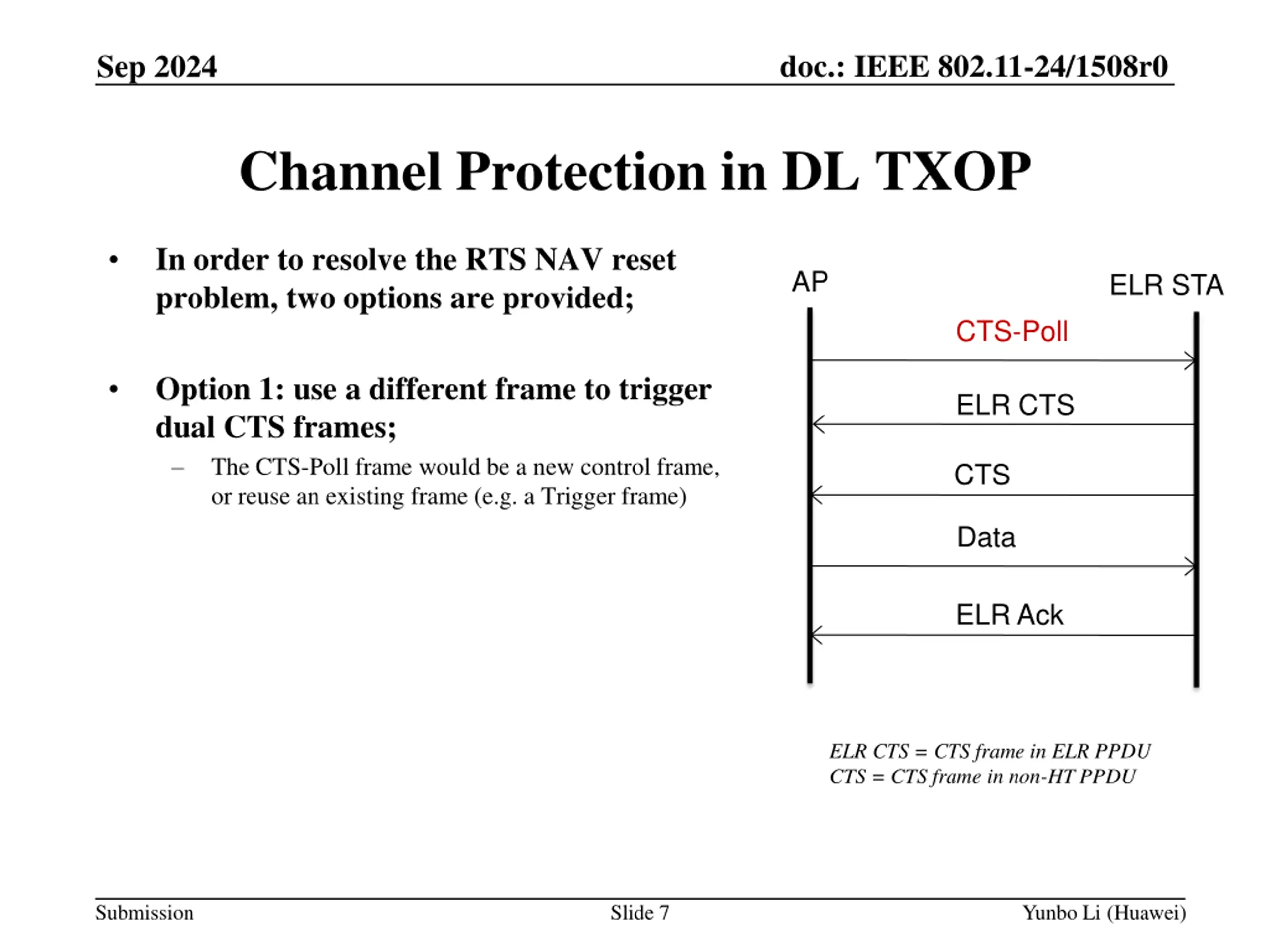 Sep 2024

doc.: IEEE 802.11-24/1508r0

Channel Protection in DL TXOP

• In order to resolve the RTS NAV reset problem, two options are provided;

• Option 1: use a different frame to trigger dual CTS frames;
– The CTS-Poll frame would be a new control frame, or reuse an existing frame (e.g. a Trigger frame)

AP

ELR STA

CTS-Poll

ELR CTS

CTS

Data

ELR Ack

ELR CTS = CTS frame in ELR PPDU
CTS = CTS frame in non-HT PPDU

Submission

Slide 7

Yunbo Li (Huawei)